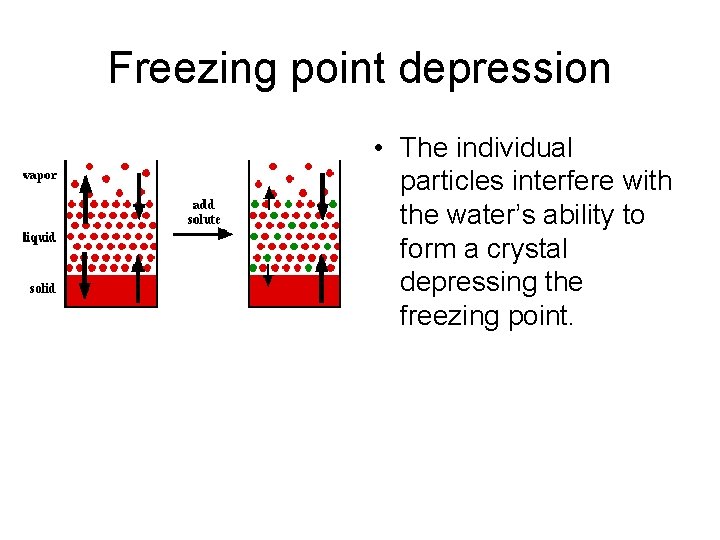 Freezing point depression

vapor

liquid

solid

add solute

• The individual particles interfere with the water's ability to form a crystal depressing the freezing point.